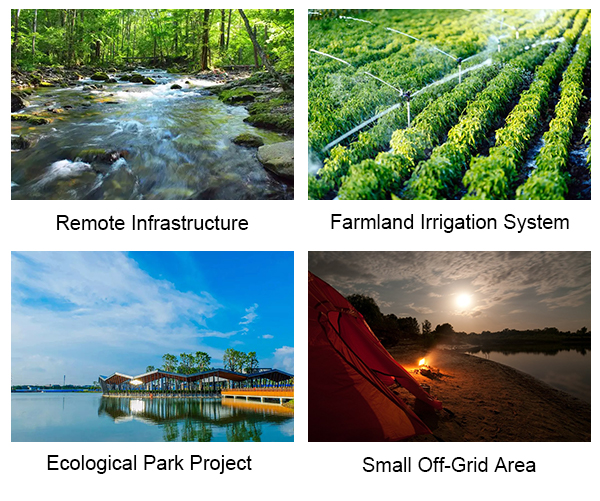 Remote Infrastructure

Farmland Irrigation System

Ecological Park Project

Small Off-Grid Area